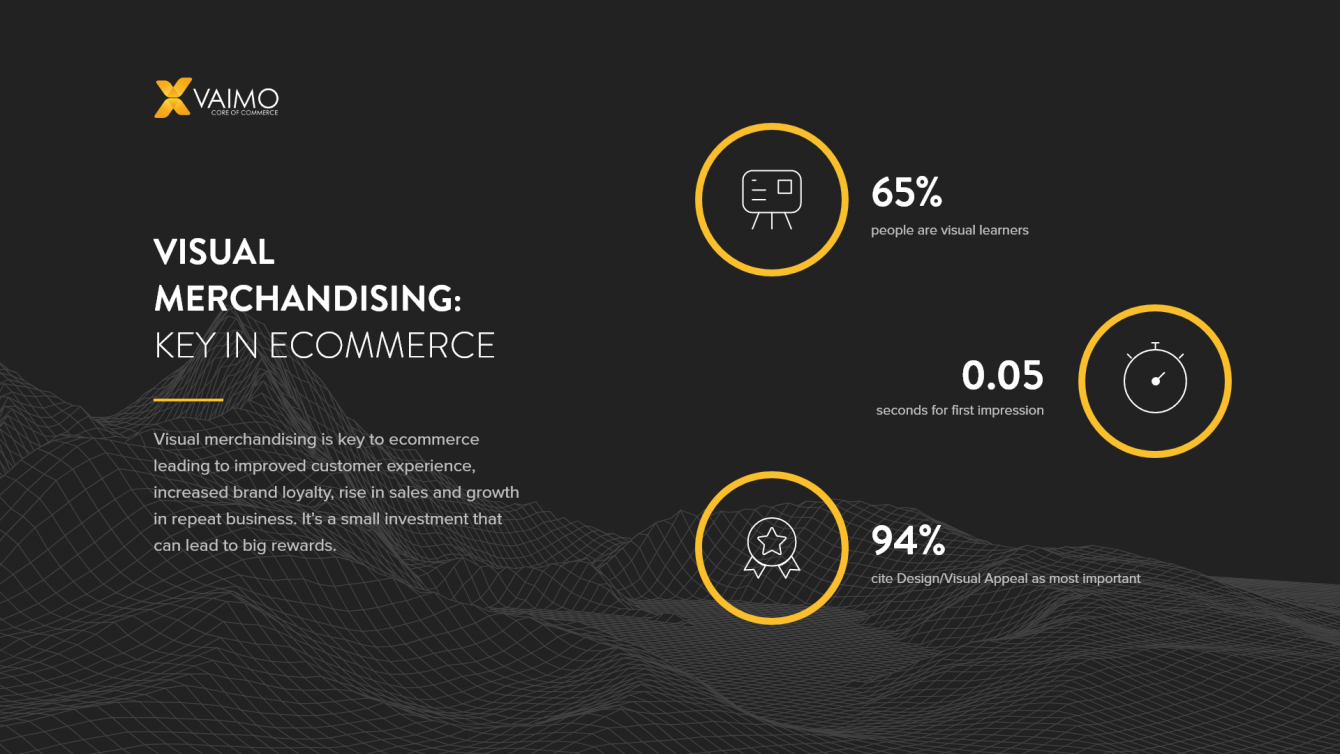 VAIMO
CORE OF COMMERCE

VISUAL MERCHANDISING: KEY IN ECOMMERCE

Visual merchandising is key to ecommerce leading to improved customer experience, increased brand loyalty, rise in sales and growth in repeat business. It's a small investment that can lead to big rewards.

65%
people are visual learners

0.05
seconds for first impression

94%
cite Design/Visual Appeal as most important